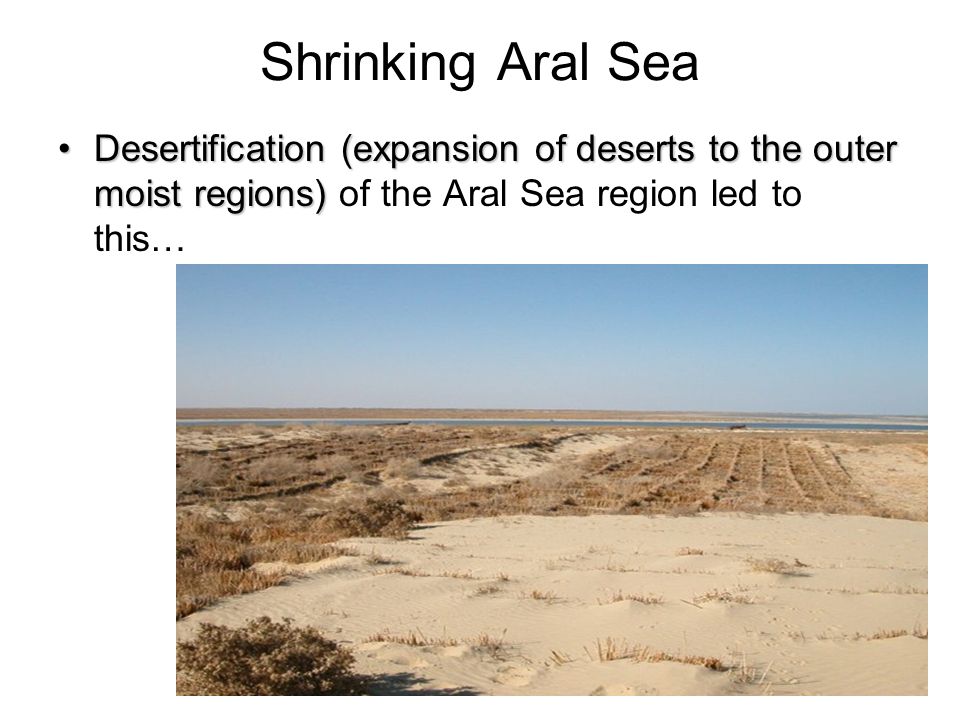 Shrinking Aral Sea

• Desertification (expansion of deserts to the outer moist regions) of the Aral Sea region led to this…